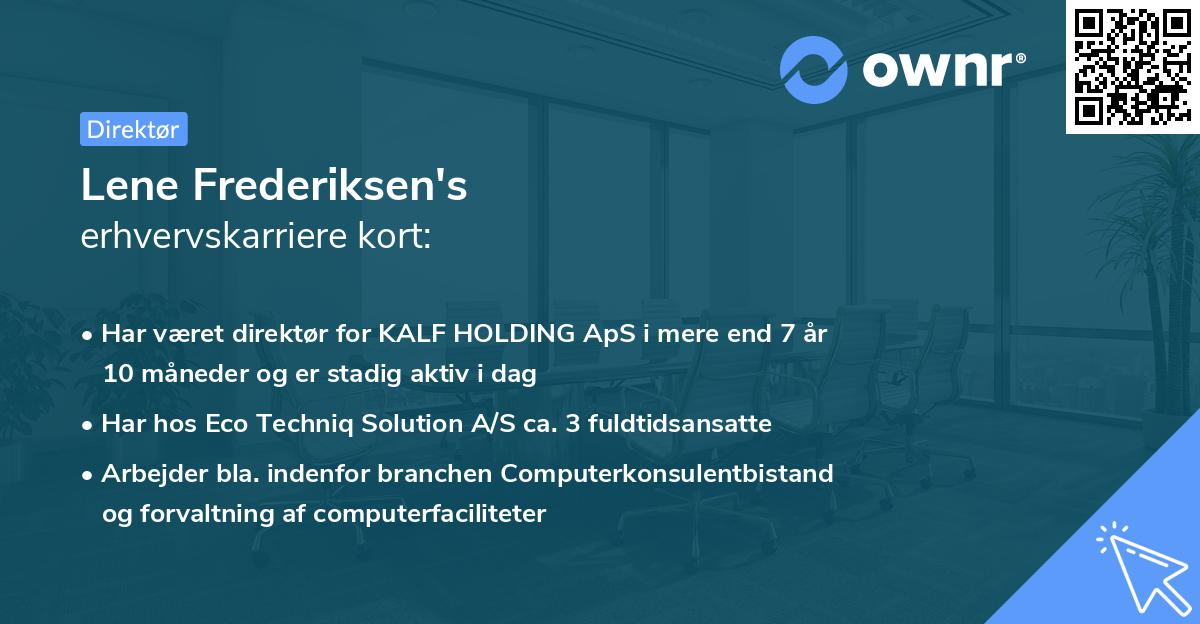 ownr®

Direktør

Lene Frederiksen's
erhvervskarriere kort:

• Har været direktør for KALF HOLDING ApS i mere end 7 år 10 måneder og er stadig aktiv i dag

• Har hos Eco Techniq Solution A/S ca. 3 fuldtidsansatte

• Arbejder bla. indenfor branchen Computerkonsulentbistand og forvaltning af computerfaciliteter